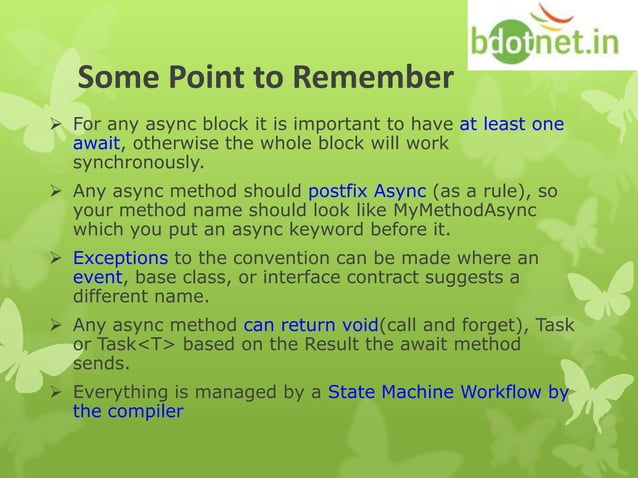 bdotnet.in

Some Point to Remember

➢ For any async block it is important to have at least one await, otherwise the whole block will work synchronously.

➢ Any async method should postfix Async (as a rule), so your method name should look like MyMethodAsync which you put an async keyword before it.

➢ Exceptions to the convention can be made where an event, base class, or interface contract suggests a different name.

➢ Any async method can return void(call and forget), Task or Task<T> based on the Result the await method sends.

➢ Everything is managed by a State Machine Workflow by the compiler